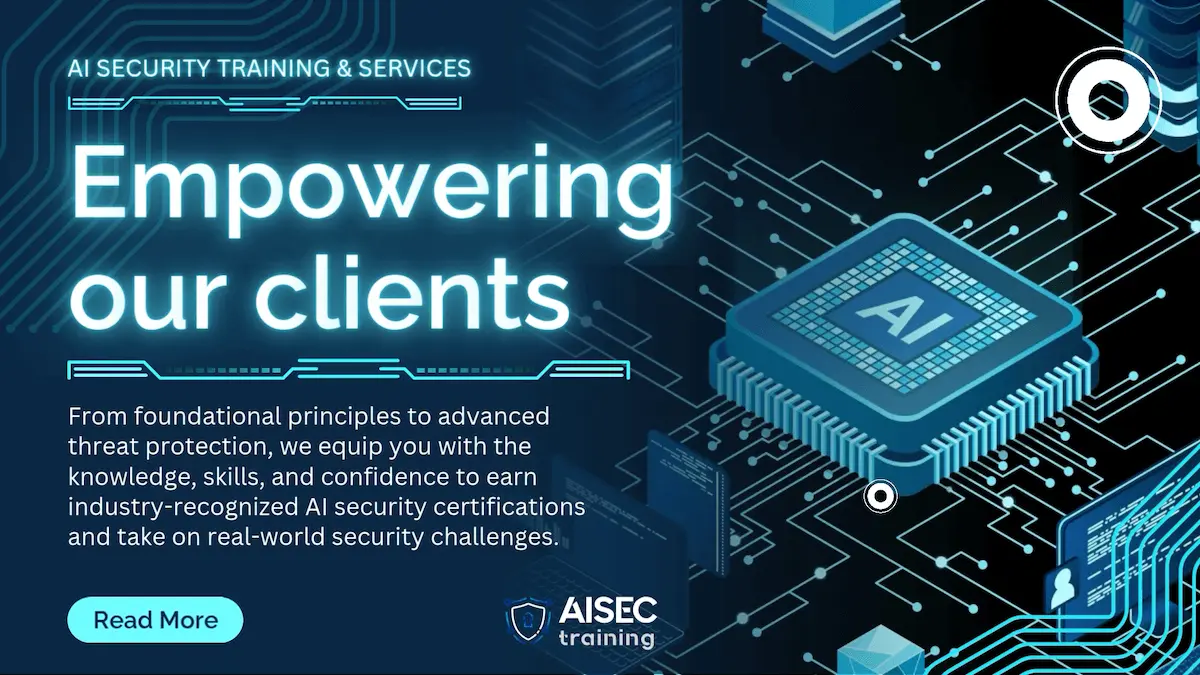 AI SECURITY TRAINING & SERVICES

Empowering our clients

From foundational principles to advanced threat protection, we equip you with the knowledge, skills, and confidence to earn industry-recognized AI security certifications and take on real-world security challenges.

Read More

AISEC training

AI